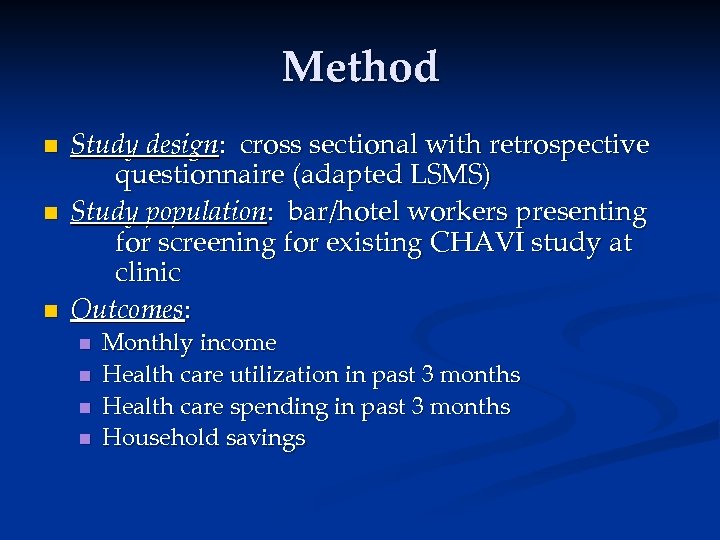 Method

Study design: cross sectional with retrospective questionnaire (adapted LSMS)

Study population: bar/hotel workers presenting for screening for existing CHAVI study at clinic

Outcomes:

Monthly income

Health care utilization in past 3 months

Health care spending in past 3 months

Household savings